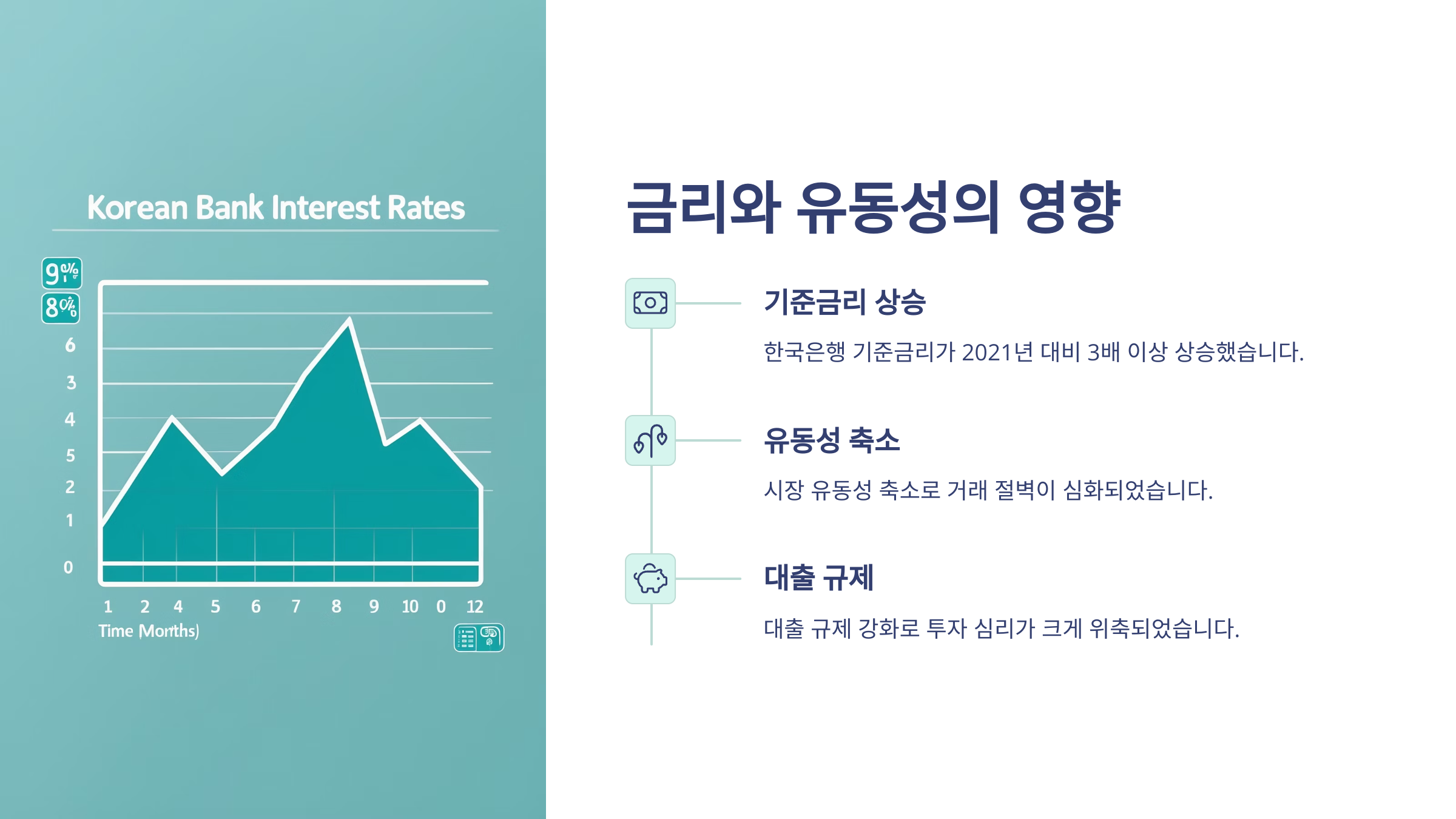 Korean Bank Interest Rates

9%
8%
6
3
4
5
2
1
0

1 2 4 5 6 7 8 9 10 0 12
Time (Months)

금리와 유동성의 영향

기준금리 상승

한국은행 기준금리가 2021년 대비 3배 이상 상승했습니다.

유동성 축소

시장 유동성 축소로 거래 절벽이 심화되었습니다.

대출 규제

대출 규제 강화로 투자 심리가 크게 위축되었습니다.